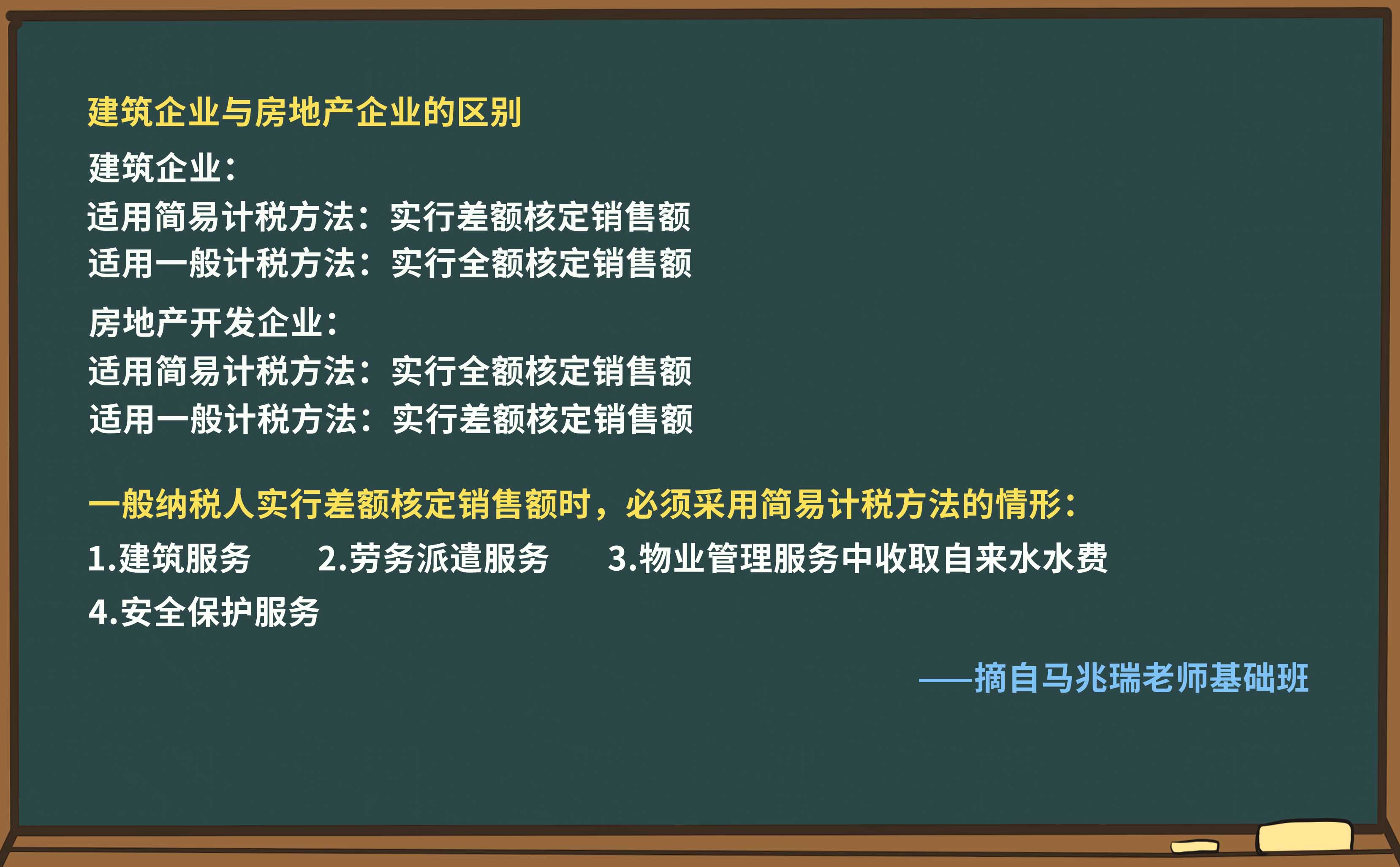 建筑企业与房地产企业的区别

建筑企业：
适用简易计税方法：实行差额核定销售额
适用一般计税方法：实行全额核定销售额

房地产开发企业：
适用简易计税方法：实行全额核定销售额
适用一般计税方法：实行差额核定销售额

一般纳税人实行差额核定销售额时，必须采用简易计税方法的情形：
1.建筑服务　　2.劳务派遣服务　　3.物业管理服务中收取自来水水费
4.安全保护服务

——摘自马兆瑞老师基础班